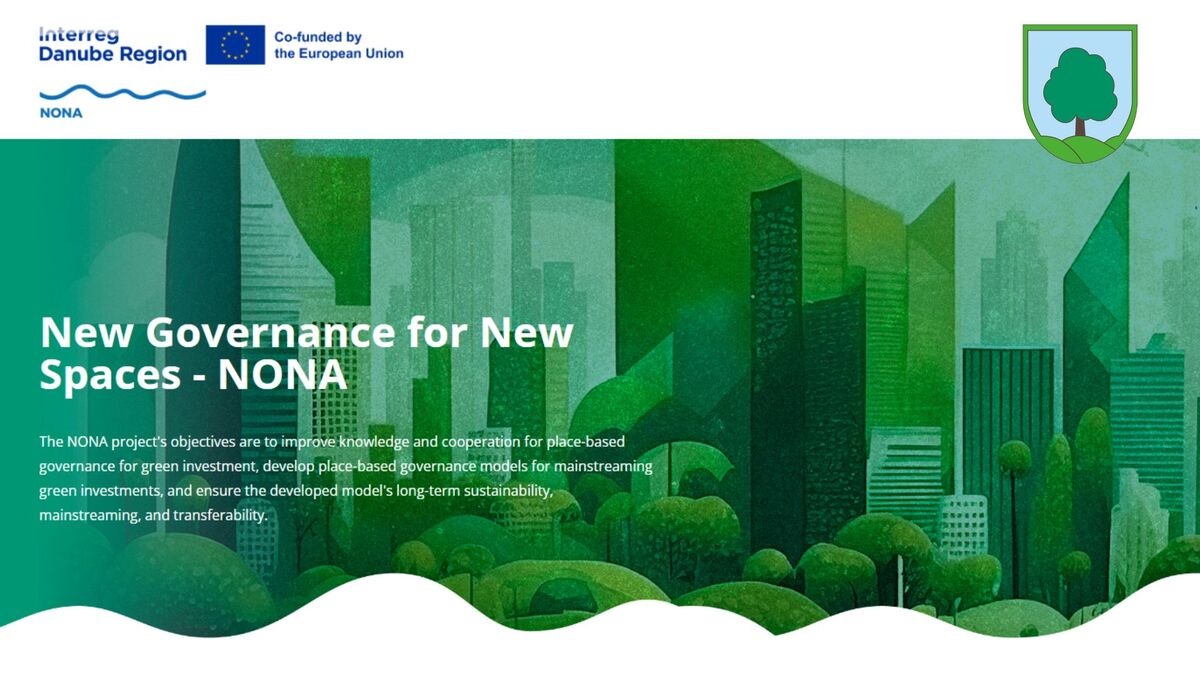 Interreg
Danube Region

Co-funded by
the European Union

NONA

New Governance for New Spaces - NONA

The NONA project's objectives are to improve knowledge and cooperation for place-based governance for green investment, develop place-based governance models for mainstreaming green investments, and ensure the developed model's long-term sustainability, mainstreaming, and transferability.